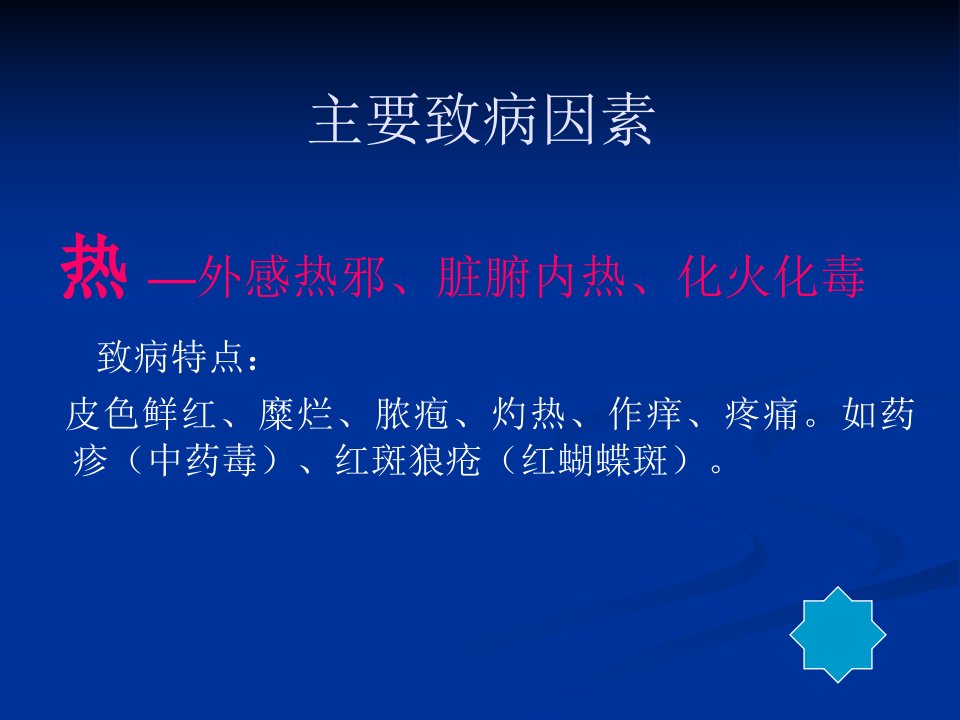 主要致病因素

热 —外感热邪、脏腑内热、化火化毒

致病特点：

皮色鲜红、糜烂、脓疱、灼热、作痒、疼痛。如药疹（中药毒）、红斑狼疮（红蝴蝶斑）。